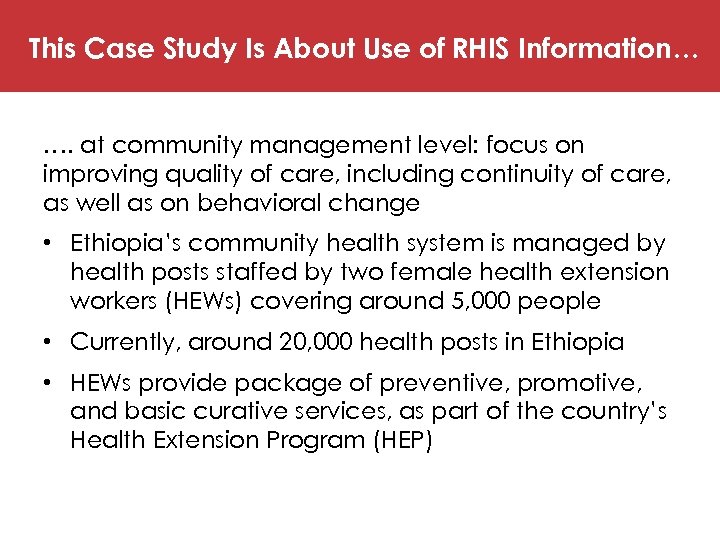 This Case Study Is About Use of RHIS Information…

…. at community management level: focus on improving quality of care, including continuity of care, as well as on behavioral change

• Ethiopia's community health system is managed by health posts staffed by two female health extension workers (HEWs) covering around 5,000 people

• Currently, around 20,000 health posts in Ethiopia

• HEWs provide package of preventive, promotive, and basic curative services, as part of the country's Health Extension Program (HEP)